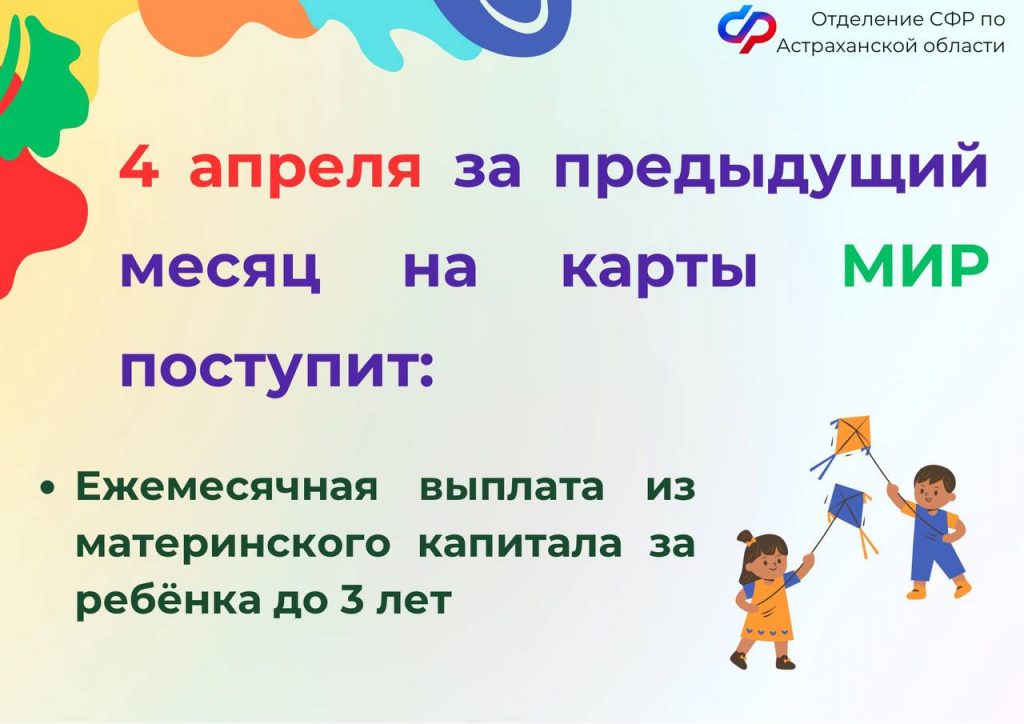 Отделение СФР по Астраханской области

4 апреля за предыдущий месяц на карты МИР поступит:

• Ежемесячная выплата из материнского капитала за ребёнка до 3 лет